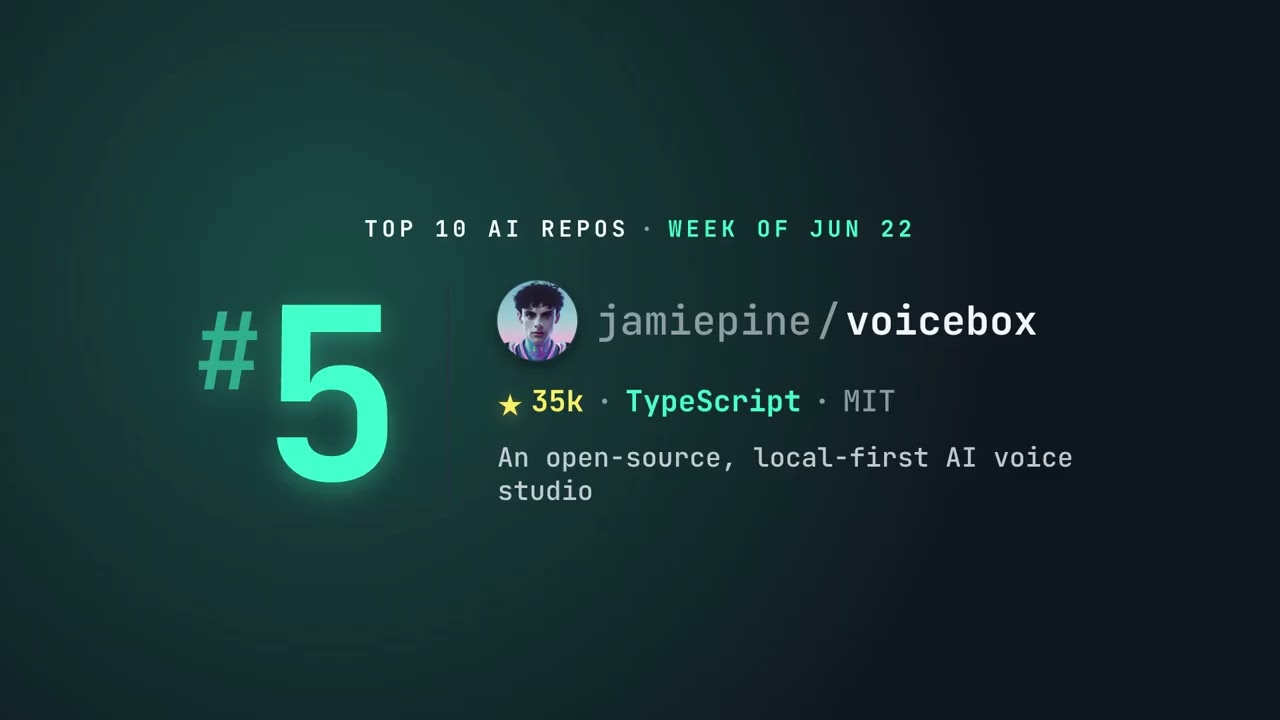 TOP 10 AI REPOS · WEEK OF JUN 22

#5

jamiepine/voicebox

★ 35k · TypeScript · MIT

An open-source, local-first AI voice studio